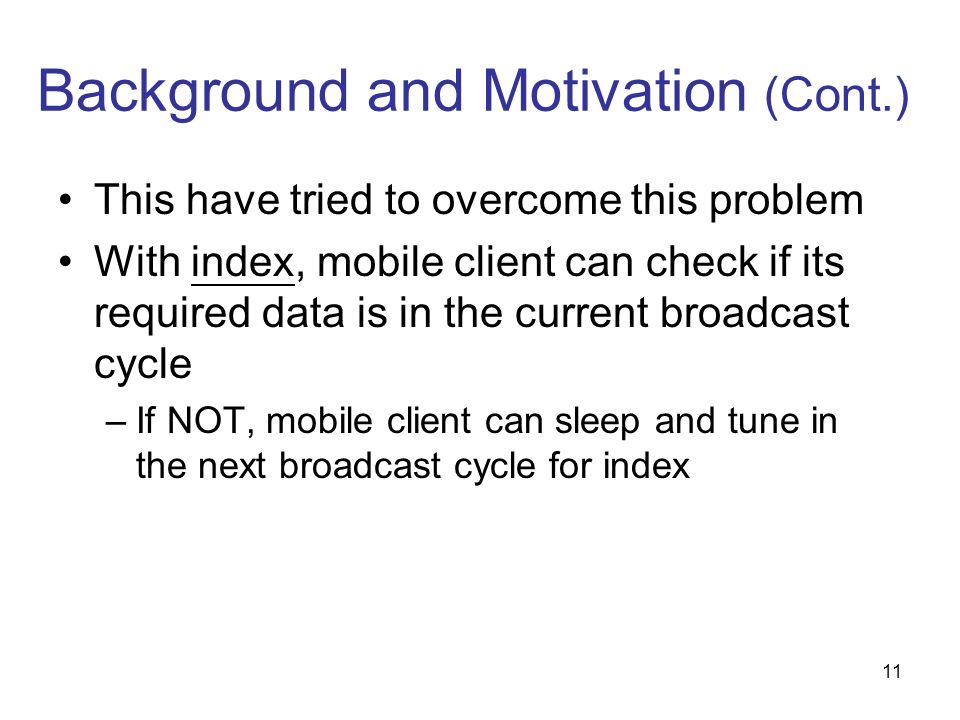 Background and Motivation (Cont.)

• This have tried to overcome this problem

• With index, mobile client can check if its required data is in the current broadcast cycle

– If NOT, mobile client can sleep and tune in the next broadcast cycle for index

11